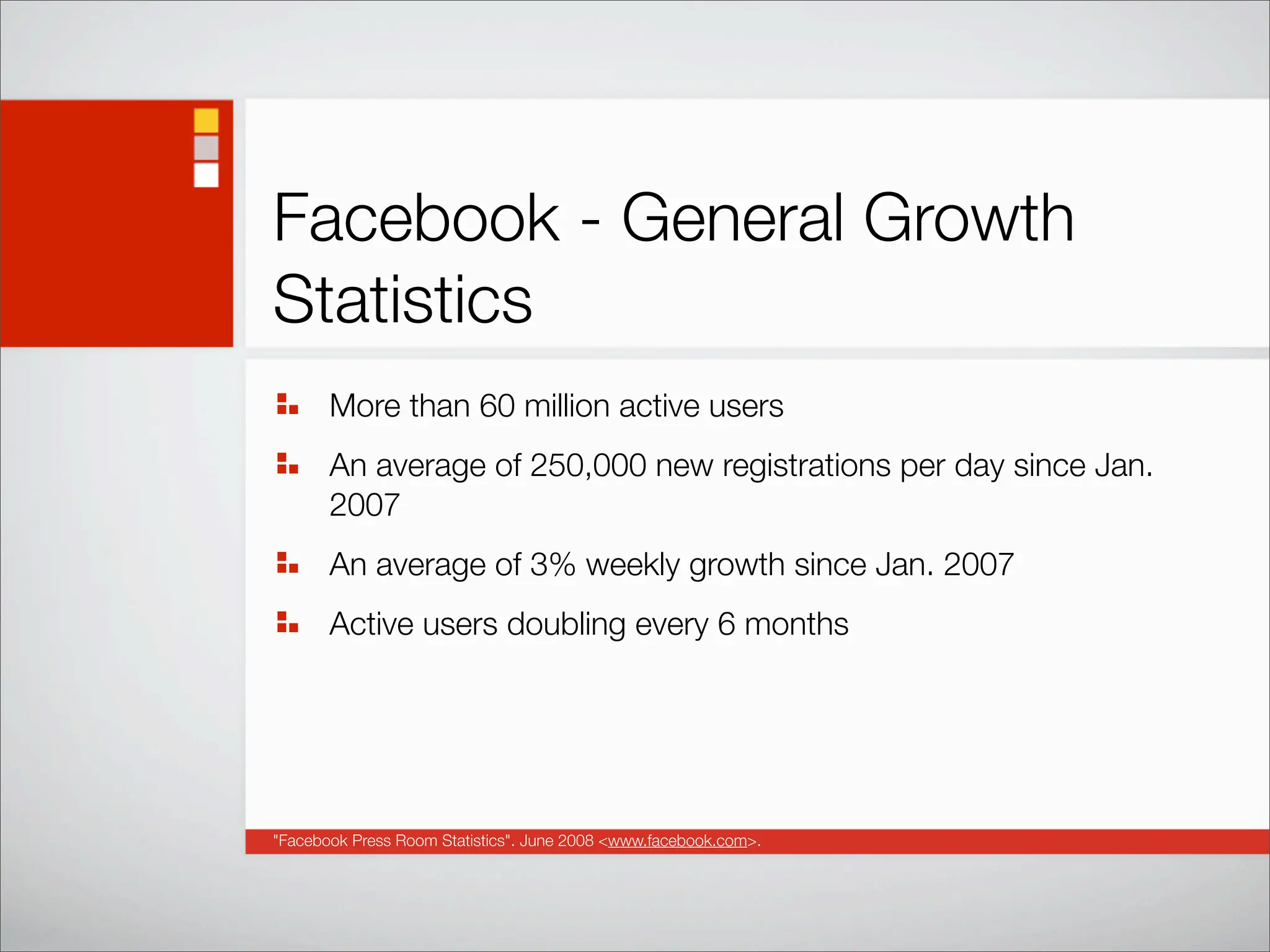 Facebook - General Growth Statistics

More than 60 million active users

An average of 250,000 new registrations per day since Jan. 2007

An average of 3% weekly growth since Jan. 2007

Active users doubling every 6 months

"Facebook Press Room Statistics". June 2008 <www.facebook.com>.